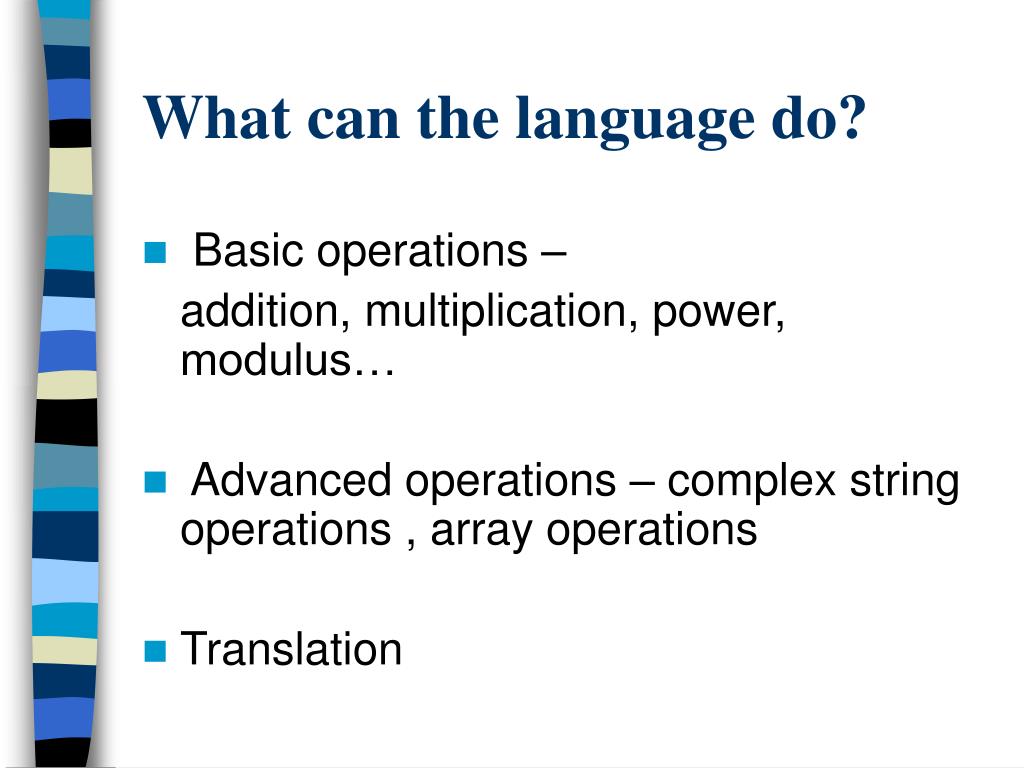 What can the language do?

Basic operations –
addition, multiplication, power, modulus…

Advanced operations – complex string operations , array operations

Translation